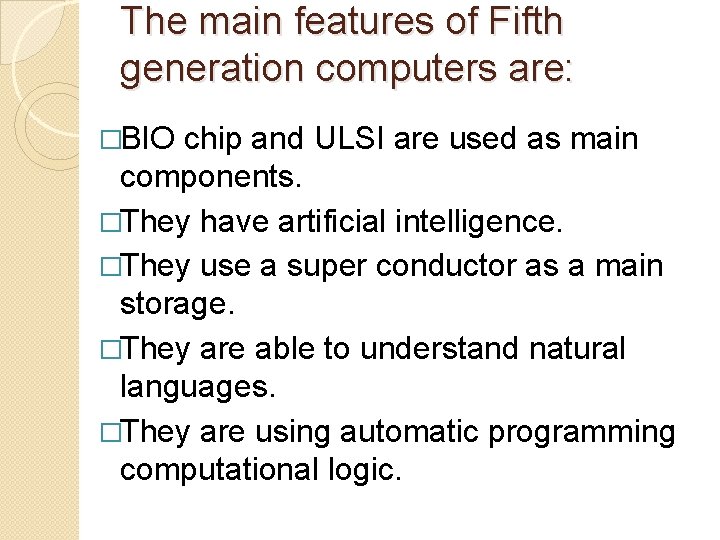 The main features of Fifth generation computers are:

□BIO chip and ULSI are used as main components.

□They have artificial intelligence.

□They use a super conductor as a main storage.

□They are able to understand natural languages.

□They are using automatic programming computational logic.